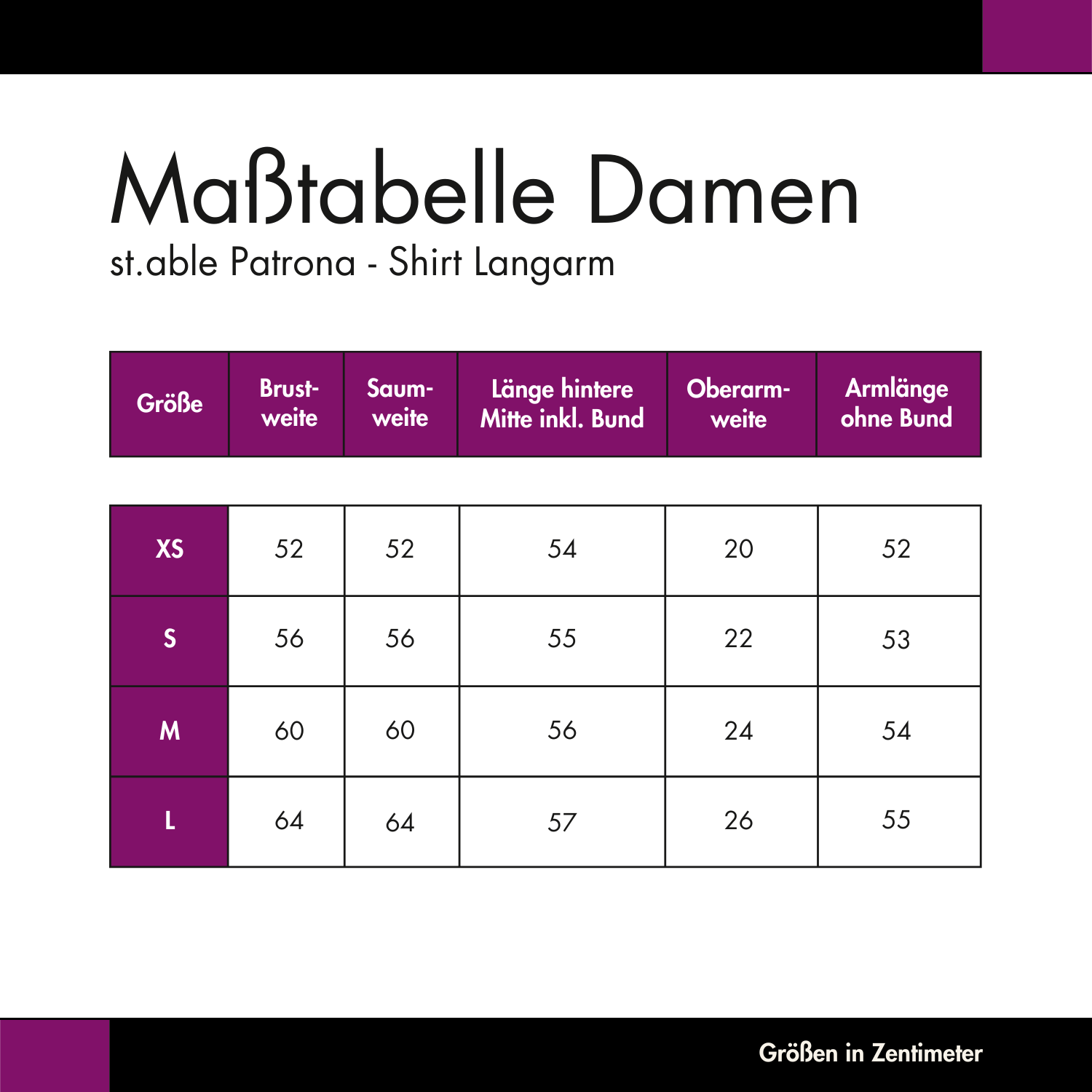 Maßtabelle Damen
st.able Patrona - Shirt Langarm

| Größe | Brustweite | Saumweite | Länge hintere Mitte inkl. Bund | Oberarmweite | Armlänge ohne Bund |
|---|---|---|---|---|---|
| XS | 52 | 52 | 54 | 20 | 52 |
| S | 56 | 56 | 55 | 22 | 53 |
| M | 60 | 60 | 56 | 24 | 54 |
| L | 64 | 64 | 57 | 26 | 55 |

Größen in Zentimeter